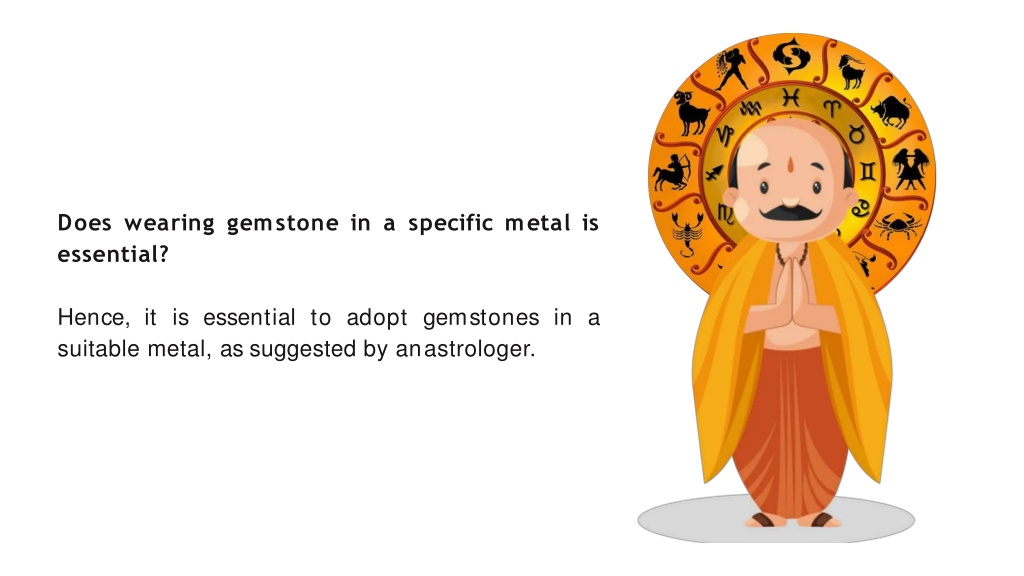 Does wearing gemstone in a specific metal is essential?

Hence, it is essential to adopt gemstones in a suitable metal, as suggested by anastrologer.